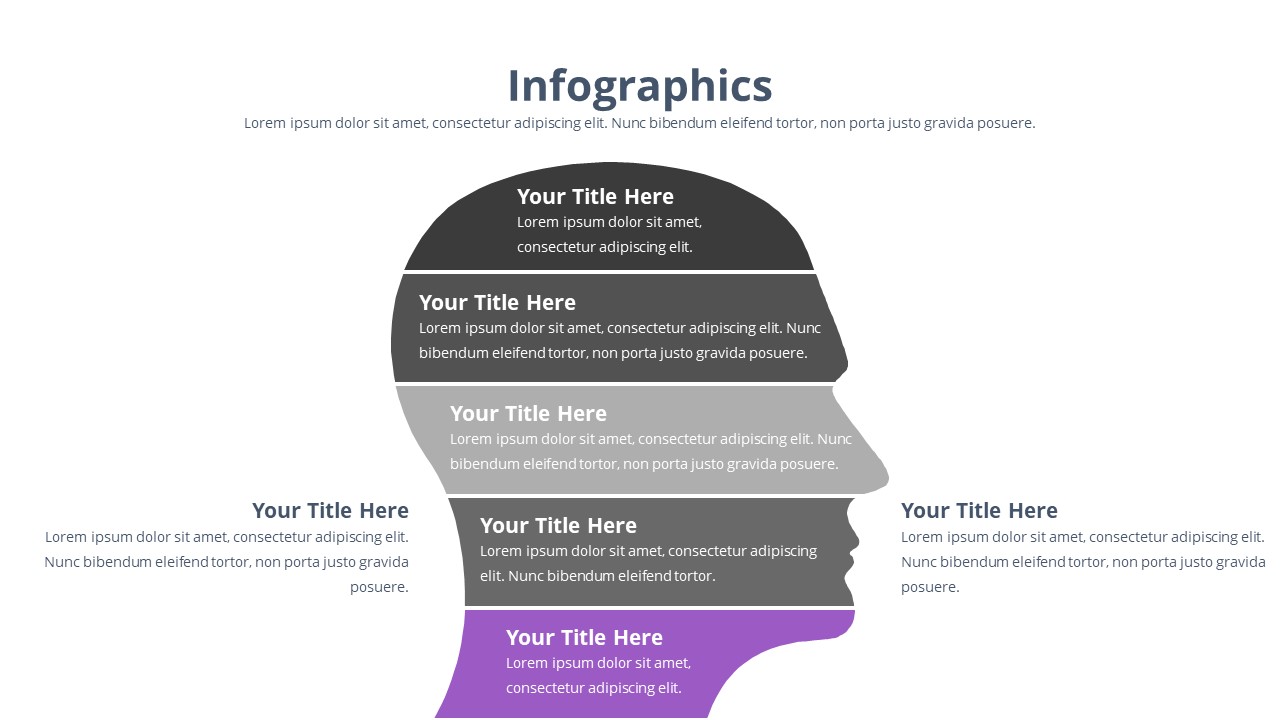 Infographics

Lorem ipsum dolor sit amet, consectetur adipiscing elit. Nunc bibendum eleifend tortor, non porta justo gravida posuere.

Your Title Here
Lorem ipsum dolor sit amet, consectetur adipiscing elit.

Your Title Here
Lorem ipsum dolor sit amet, consectetur adipiscing elit. Nunc bibendum eleifend tortor, non porta justo gravida posuere.

Your Title Here
Lorem ipsum dolor sit amet, consectetur adipiscing elit. Nunc bibendum eleifend tortor, non porta justo gravida posuere.

Your Title Here
Lorem ipsum dolor sit amet, consectetur adipiscing elit. Nunc bibendum eleifend tortor, non porta justo gravida posuere.

Your Title Here
Lorem ipsum dolor sit amet, consectetur adipiscing elit. Nunc bibendum eleifend tortor.

Your Title Here
Lorem ipsum dolor sit amet, consectetur adipiscing elit. Nunc bibendum eleifend tortor, non porta justo gravida posuere.

Your Title Here
Lorem ipsum dolor sit amet, consectetur adipiscing elit.